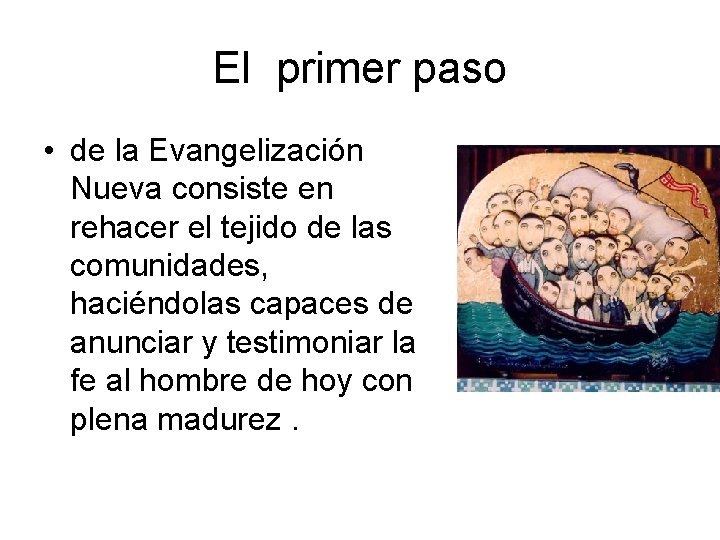 El primer paso

• de la Evangelización Nueva consiste en rehacer el tejido de las comunidades, haciéndolas capaces de anunciar y testimoniar la fe al hombre de hoy con plena madurez .